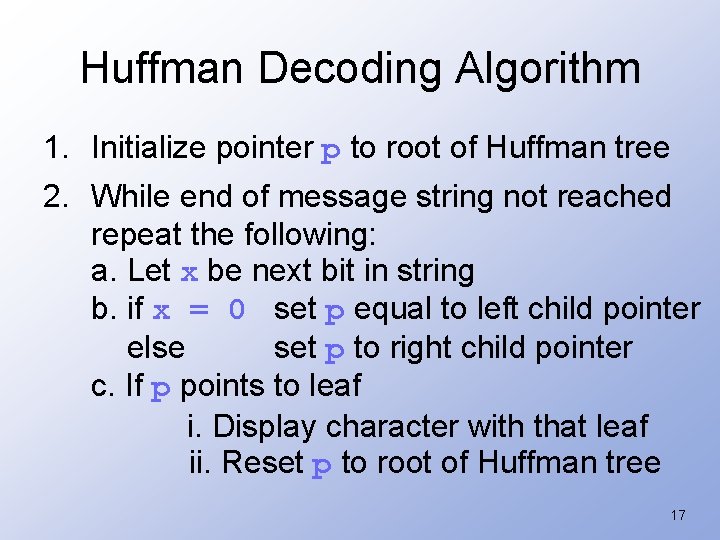 Huffman Decoding Algorithm

1. Initialize pointer p to root of Huffman tree

2. While end of message string not reached repeat the following:
a. Let x be next bit in string
b. if x = 0 set p equal to left child pointer
else set p to right child pointer
c. If p points to leaf
i. Display character with that leaf
ii. Reset p to root of Huffman tree

17